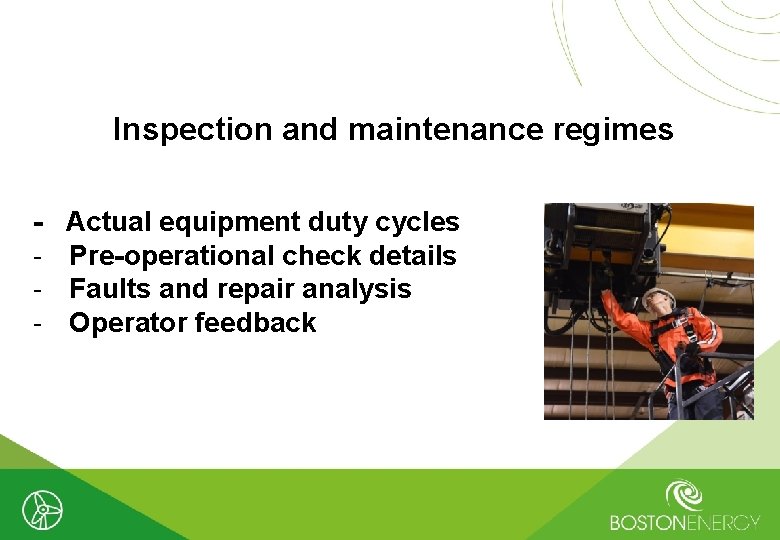 Inspection and maintenance regimes

- Actual equipment duty cycles
- Pre-operational check details
- Faults and repair analysis
- Operator feedback

BOSTONENERGY